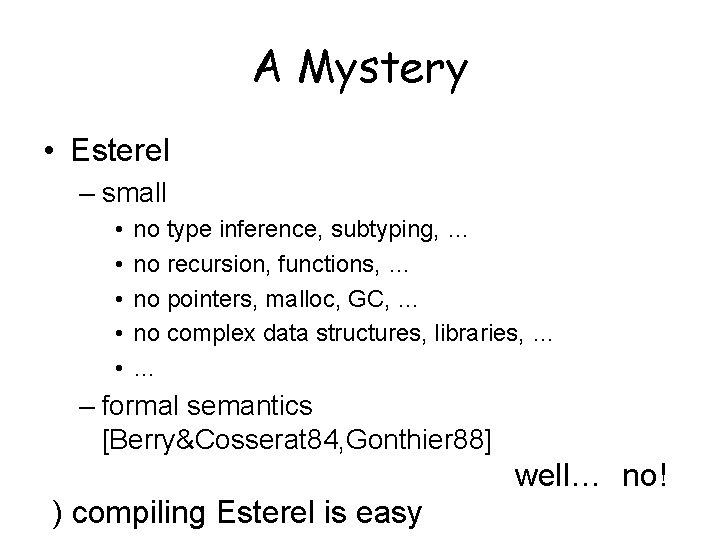 A Mystery

• Esterel
– small
• no type inference, subtyping, …
• no recursion, functions, …
• no pointers, malloc, GC, …
• no complex data structures, libraries, …
• …
– formal semantics [Berry&Cosserat84,Gonthier88]

well… no!

) compiling Esterel is easy